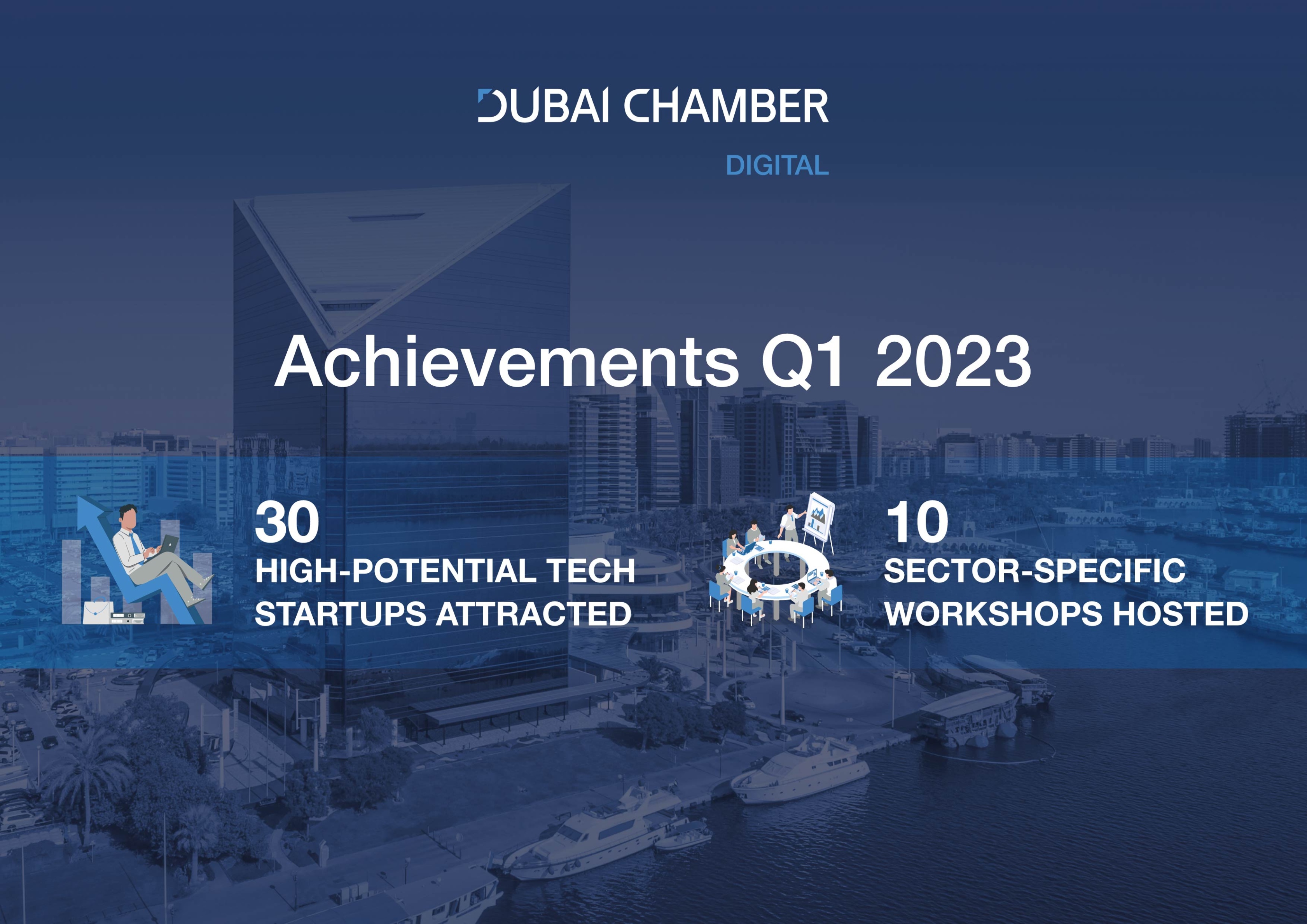 DUBAI CHAMBER
DIGITAL

Achievements Q1 2023

30
HIGH-POTENTIAL TECH STARTUPS ATTRACTED

10
SECTOR-SPECIFIC WORKSHOPS HOSTED